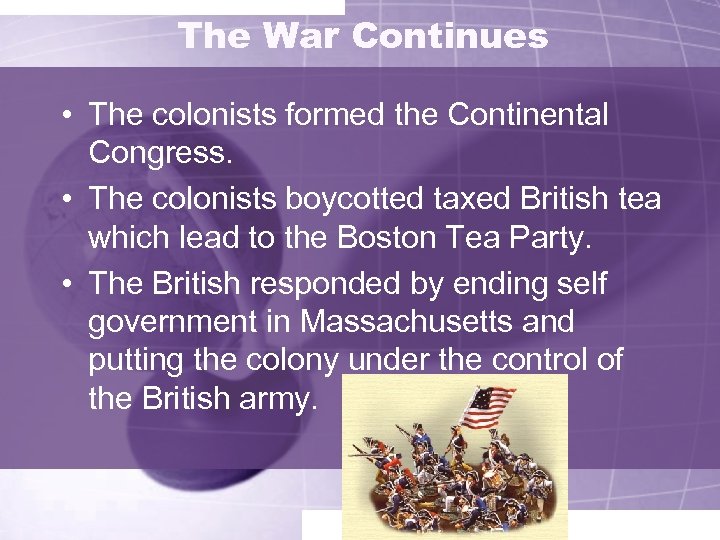 The War Continues

• The colonists formed the Continental Congress.

• The colonists boycotted taxed British tea which lead to the Boston Tea Party.

• The British responded by ending self government in Massachusetts and putting the colony under the control of the British army.